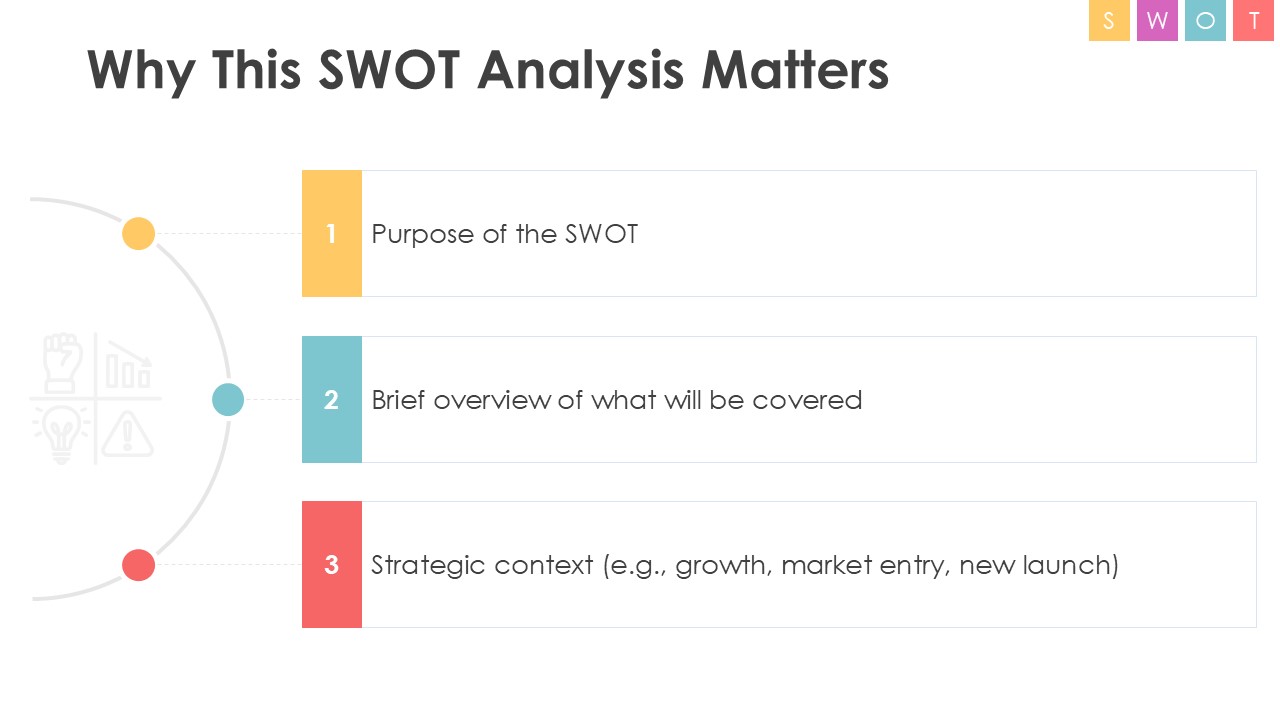 S W O T

Why This SWOT Analysis Matters

1 Purpose of the SWOT

2 Brief overview of what will be covered

3 Strategic context (e.g., growth, market entry, new launch)